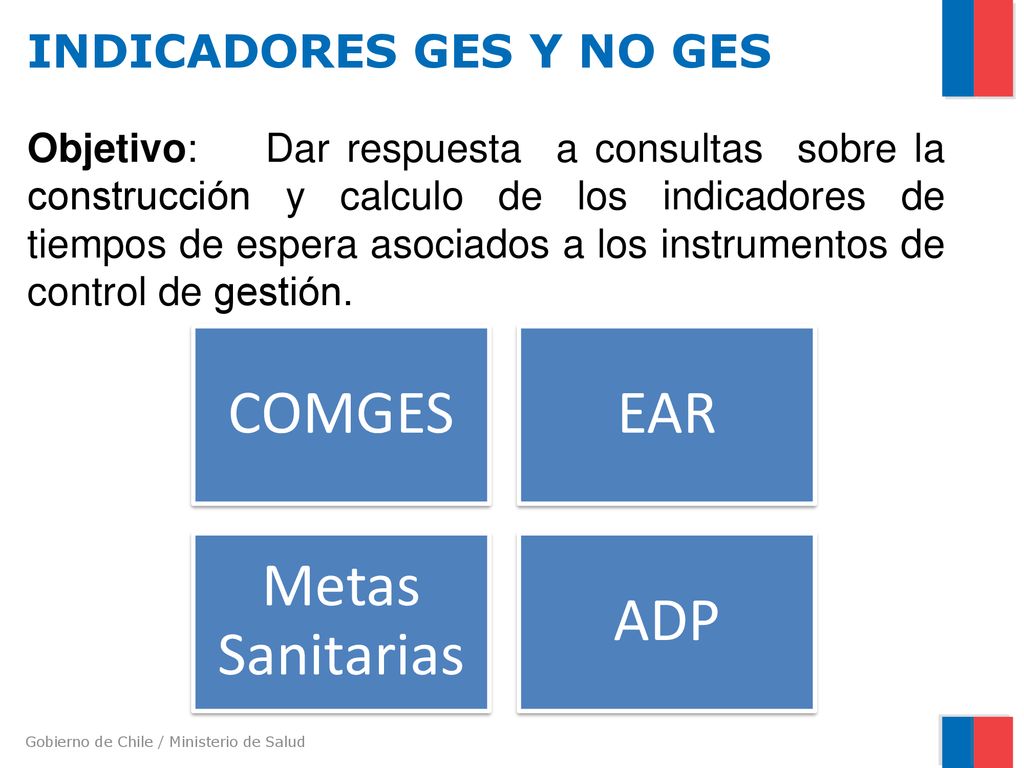 INDICADORES GES Y NO GES

Objetivo: Dar respuesta a consultas sobre la construcción y calculo de los indicadores de tiempos de espera asociados a los instrumentos de control de gestión.

COMGES

EAR

Metas Sanitarias

ADP

Gobierno de Chile / Ministerio de Salud